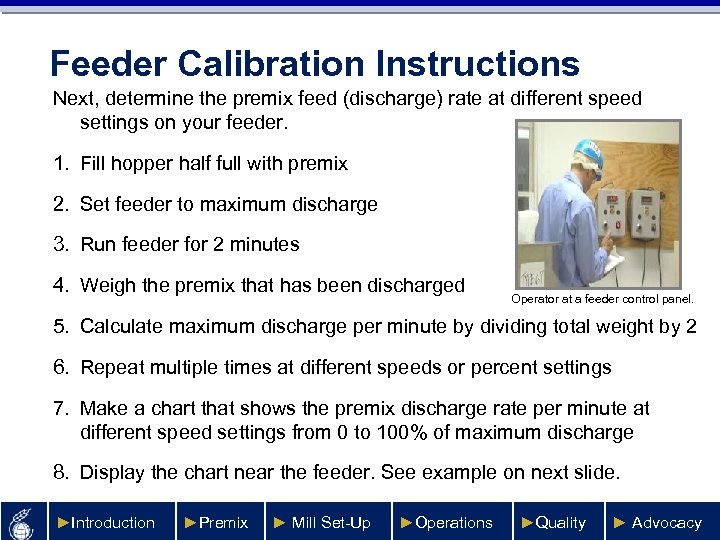 Feeder Calibration Instructions

Next, determine the premix feed (discharge) rate at different speed settings on your feeder.

1. Fill hopper half full with premix

2. Set feeder to maximum discharge

3. Run feeder for 2 minutes

4. Weigh the premix that has been discharged

Operator at a feeder control panel.

5. Calculate maximum discharge per minute by dividing total weight by 2

6. Repeat multiple times at different speeds or percent settings

7. Make a chart that shows the premix discharge rate per minute at different speed settings from 0 to 100% of maximum discharge

8. Display the chart near the feeder. See example on next slide.

►Introduction ►Premix ► Mill Set-Up ►Operations ►Quality ► Advocacy